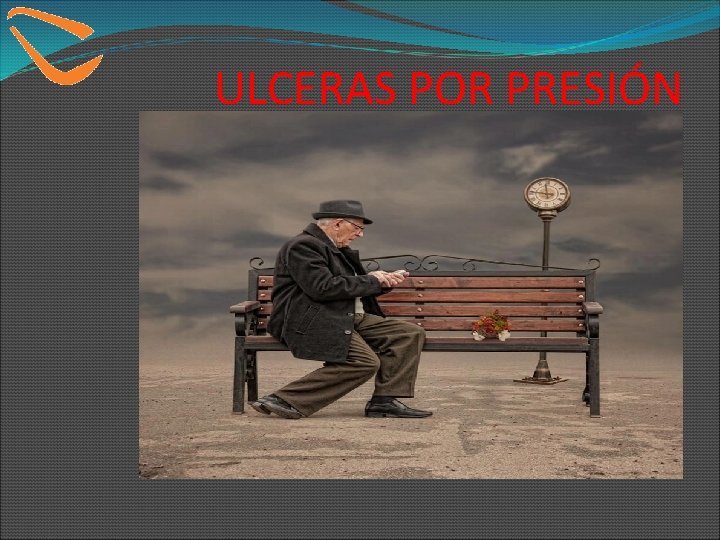 ULCERAS POR PRESIÓN